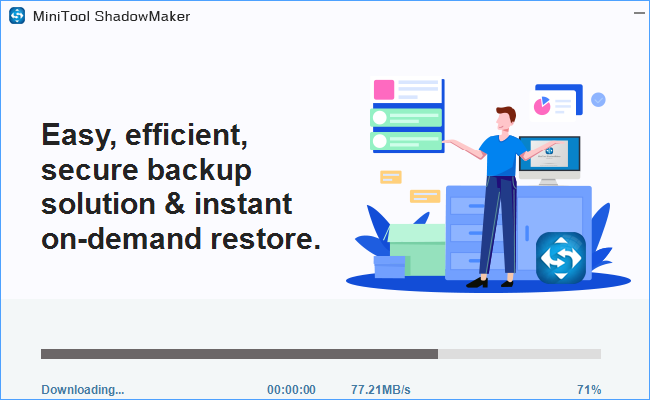 MiniTool ShadowMaker

Easy, efficient, secure backup solution & instant on-demand restore.

Downloading... 00:00:00 77.21MB/s 71%